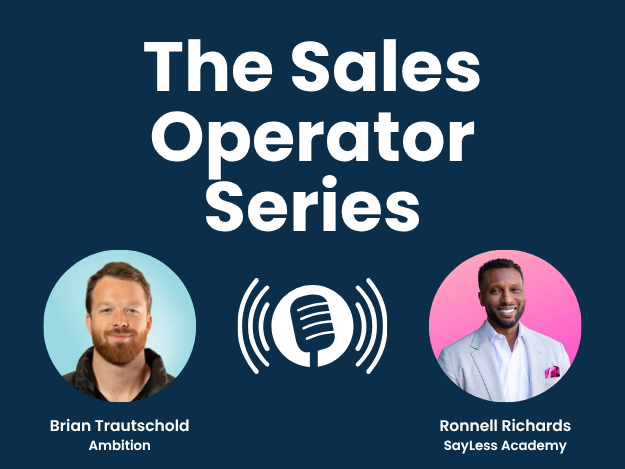 The Sales Operator Series

Brian Trautschold
Ambition

Ronnell Richards
SayLess Academy